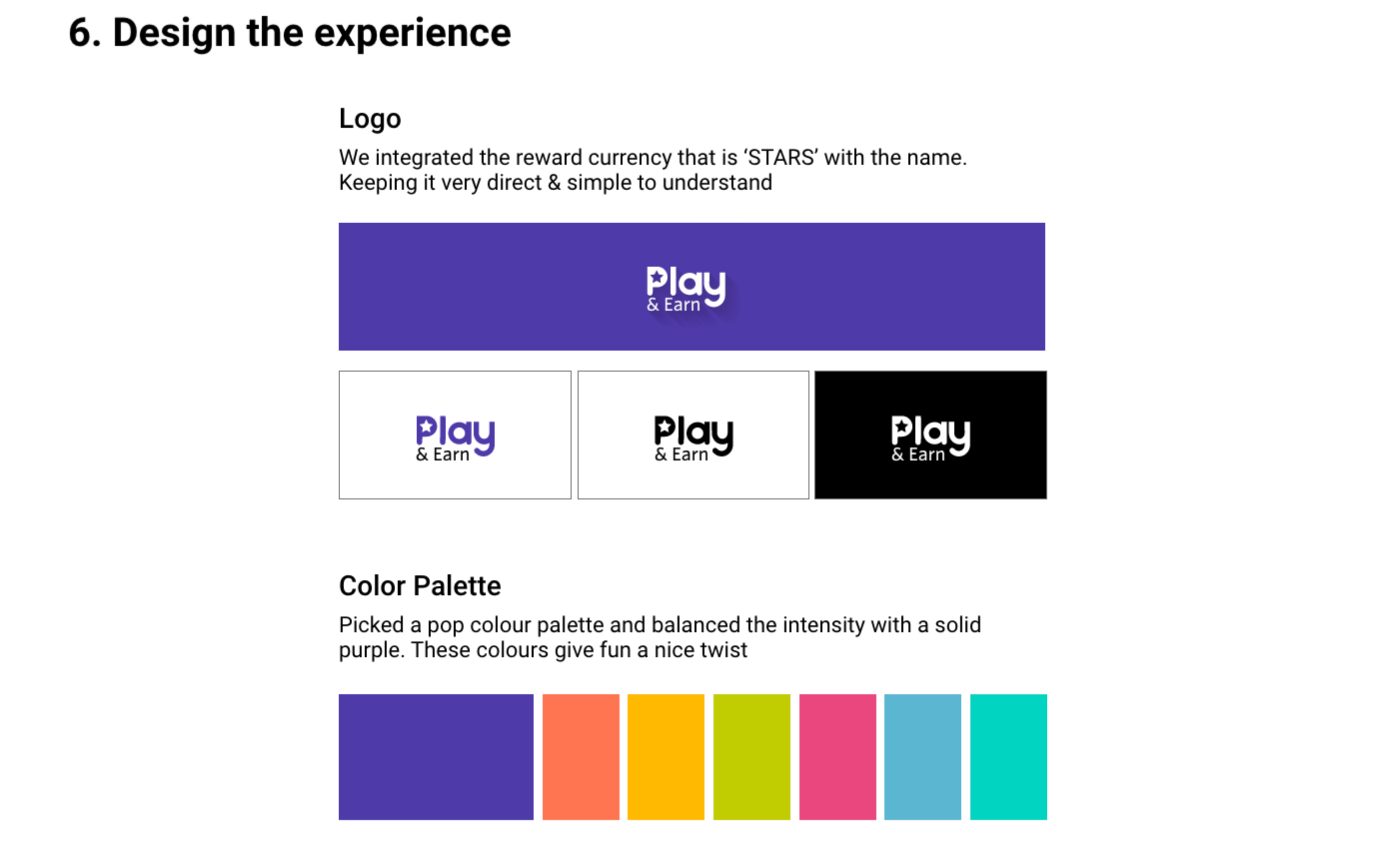 6. Design the experience

Logo

We integrated the reward currency that is ‘STARS’ with the name. Keeping it very direct & simple to understand

Play
& Earn

Play
& Earn

Play
& Earn

Play
& Earn

Color Palette

Picked a pop colour palette and balanced the intensity with a solid purple. These colours give fun a nice twist